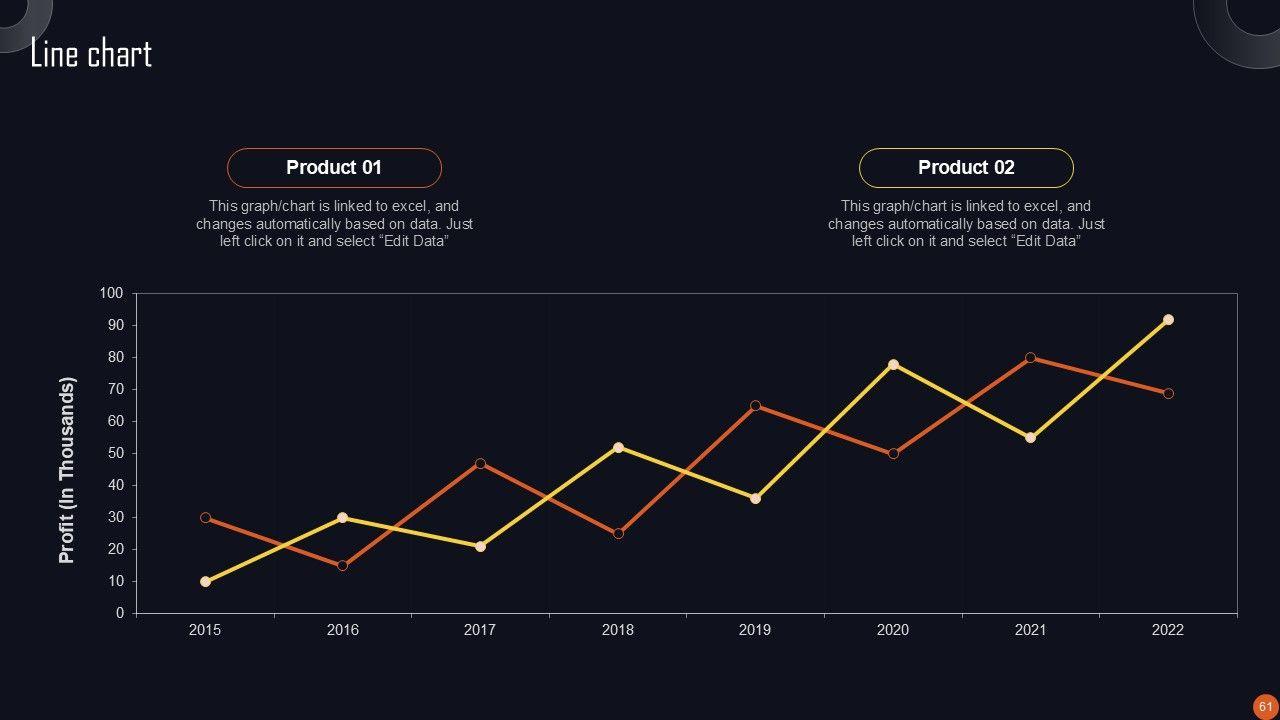 Line chart

Product 01

This graph/chart is linked to excel, and changes automatically based on data. Just left click on it and select “Edit Data”

Product 02

This graph/chart is linked to excel, and changes automatically based on data. Just left click on it and select “Edit Data”

Profit (In Thousands)

100
90
80
70
60
50
40
30
20
10
0

2015 2016 2017 2018 2019 2020 2021 2022

61